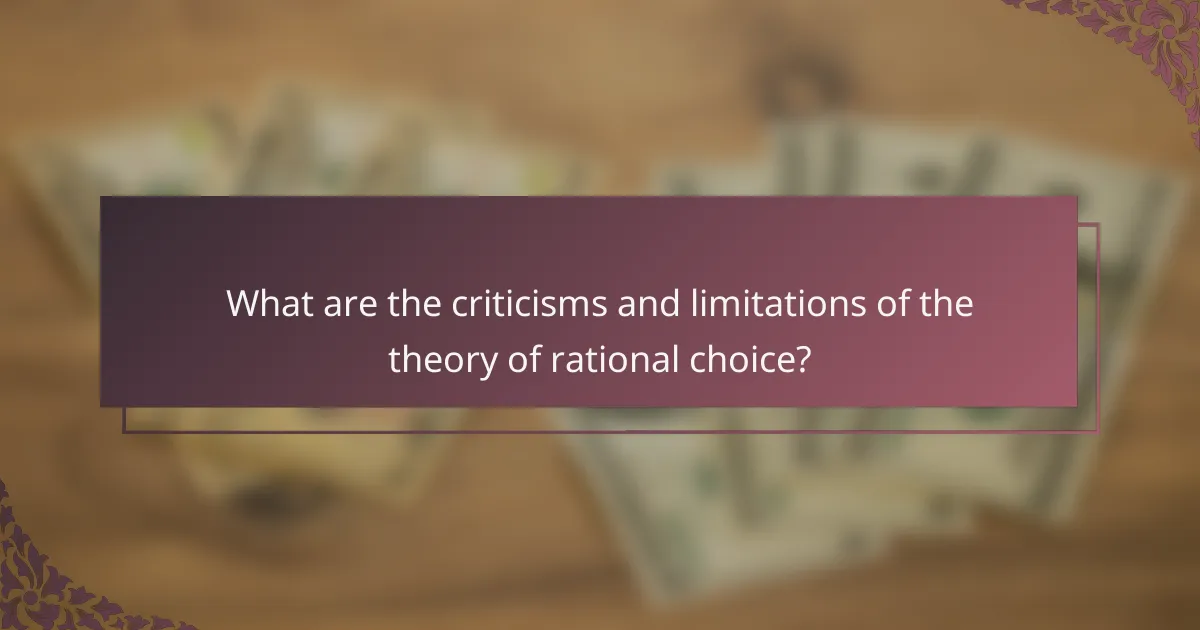 What are the criticisms and limitations of the theory of rational choice?